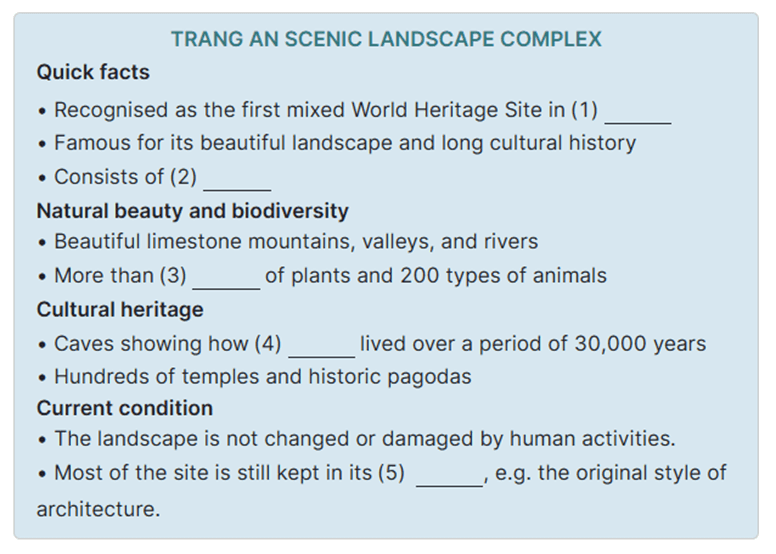 TRANG AN SCENIC LANDSCAPE COMPLEX

Quick facts

• Recognised as the first mixed World Heritage Site in (1) ______
• Famous for its beautiful landscape and long cultural history
• Consists of (2) ______

Natural beauty and biodiversity

• Beautiful limestone mountains, valleys, and rivers
• More than (3) ______ of plants and 200 types of animals

Cultural heritage

• Caves showing how (4) ______ lived over a period of 30,000 years
• Hundreds of temples and historic pagodas

Current condition

• The landscape is not changed or damaged by human activities.
• Most of the site is still kept in its (5) ______, e.g. the original style of architecture.